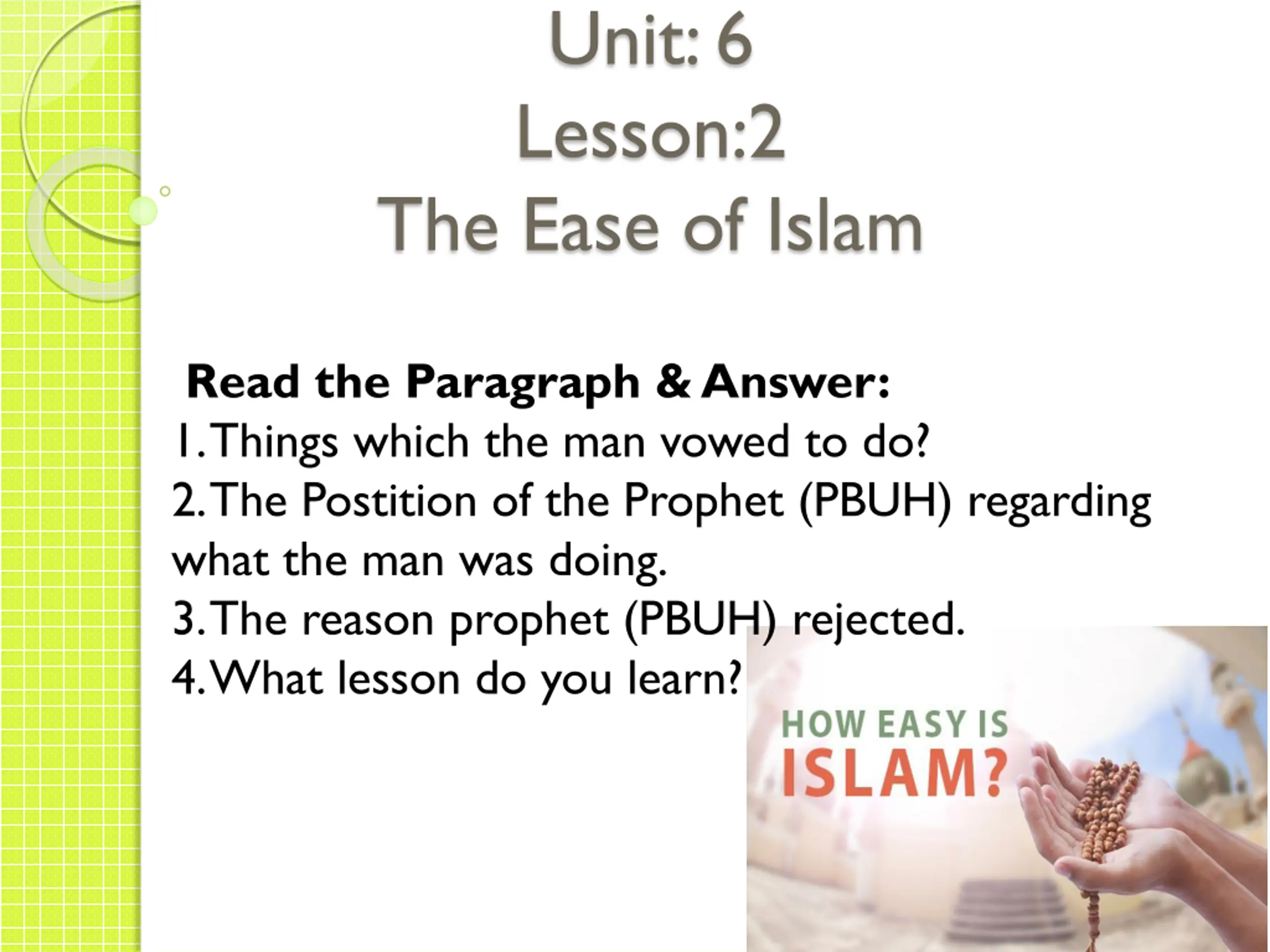 Unit: 6
Lesson:2
The Ease of Islam

Read the Paragraph & Answer:
1. Things which the man vowed to do?
2. The Postition of the Prophet (PBUH) regarding what the man was doing.
3. The reason prophet (PBUH) rejected.
4. What lesson do you learn?

HOW EASY IS
ISLAM?